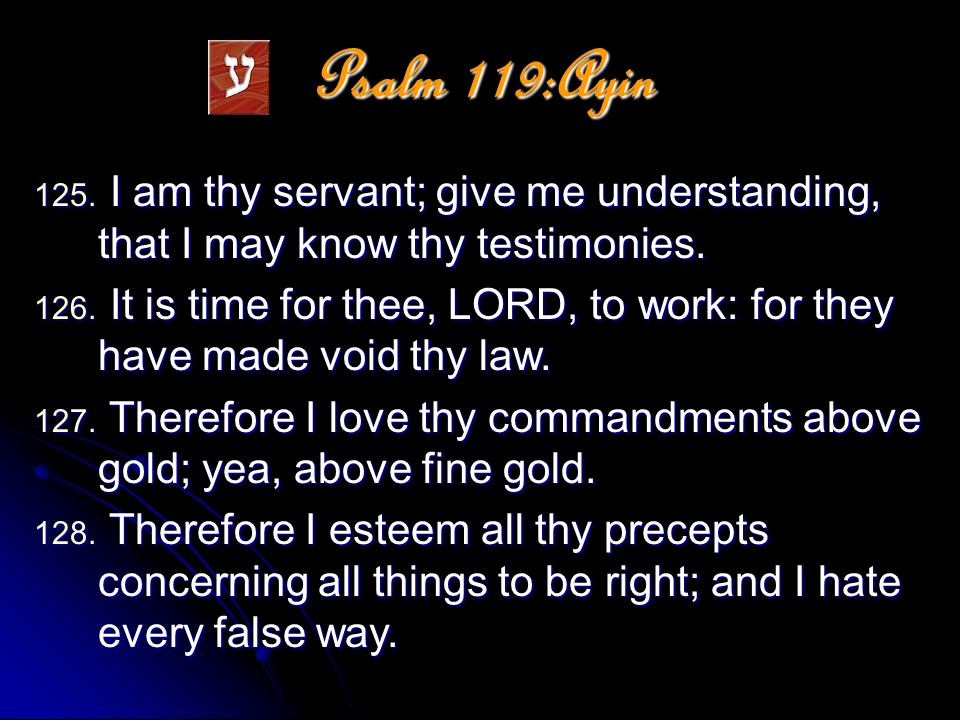 ע Psalm 119:Ayin

125. I am thy servant; give me understanding, that I may know thy testimonies.

126. It is time for thee, LORD, to work: for they have made void thy law.

127. Therefore I love thy commandments above gold; yea, above fine gold.

128. Therefore I esteem all thy precepts concerning all things to be right; and I hate every false way.